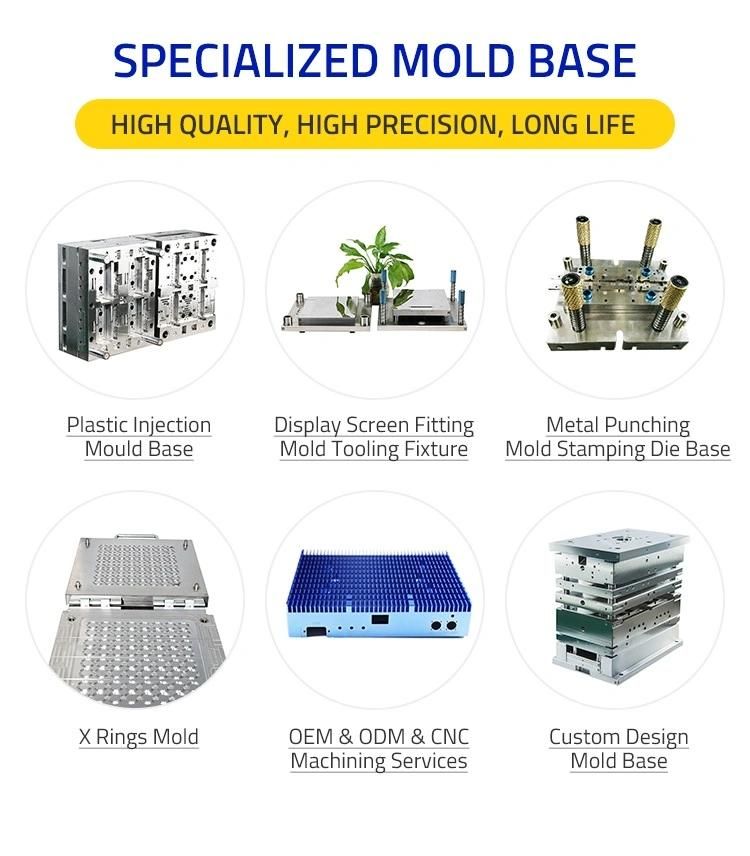 SPECIALIZED MOLD BASE

HIGH QUALITY, HIGH PRECISION, LONG LIFE

Plastic Injection Mould Base

Display Screen Fitting Mold Tooling Fixture

Metal Punching Mold Stamping Die Base

X Rings Mold

OEM & ODM & CNC Machining Services

Custom Design Mold Base